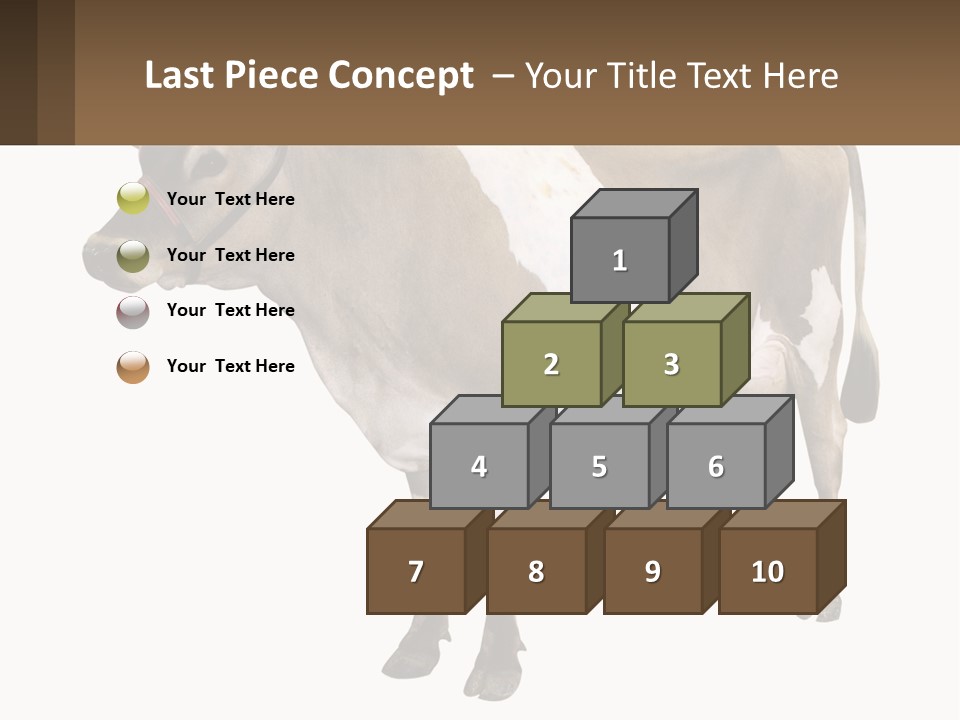 Last Piece Concept – Your Title Text Here

Your Text Here

Your Text Here

Your Text Here

Your Text Here

1

2

3

4

5

6

7

8

9

10